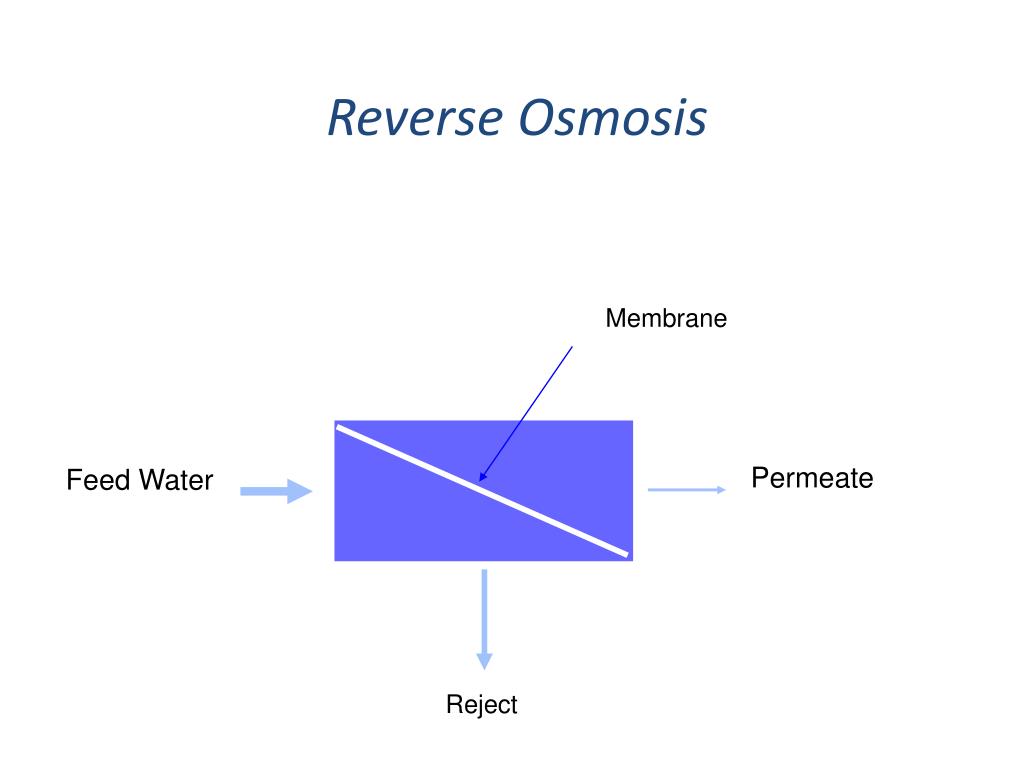 Reverse Osmosis

Membrane

Feed Water

Permeate

Reject